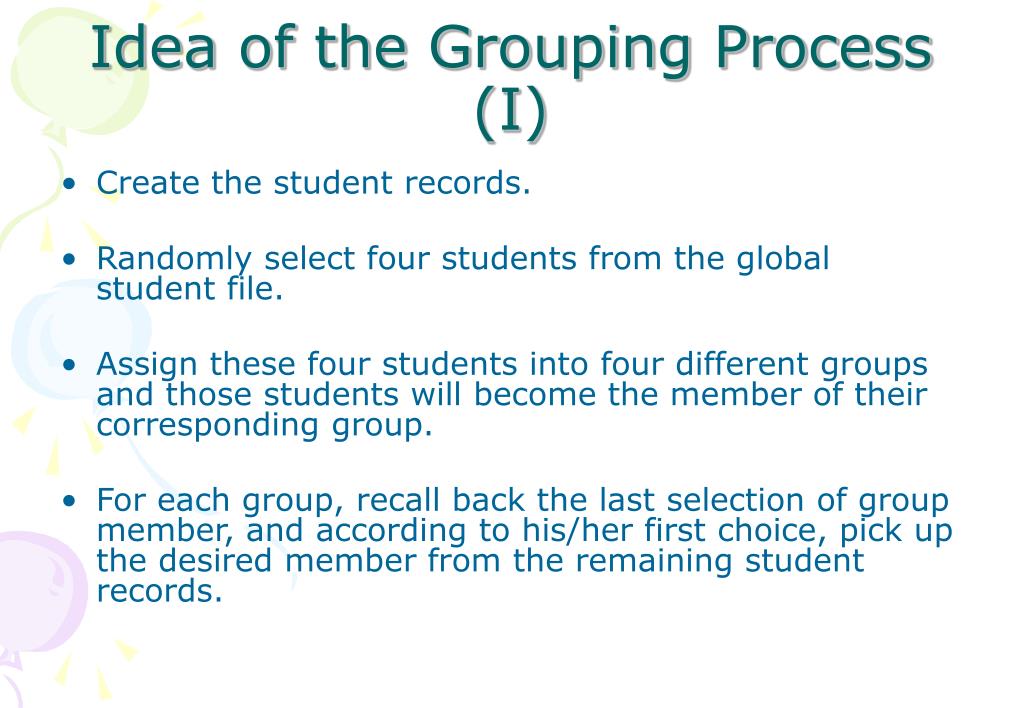 Idea of the Grouping Process (I)

• Create the student records.

• Randomly select four students from the global student file.

• Assign these four students into four different groups and those students will become the member of their corresponding group.

• For each group, recall back the last selection of group member, and according to his/her first choice, pick up the desired member from the remaining student records.